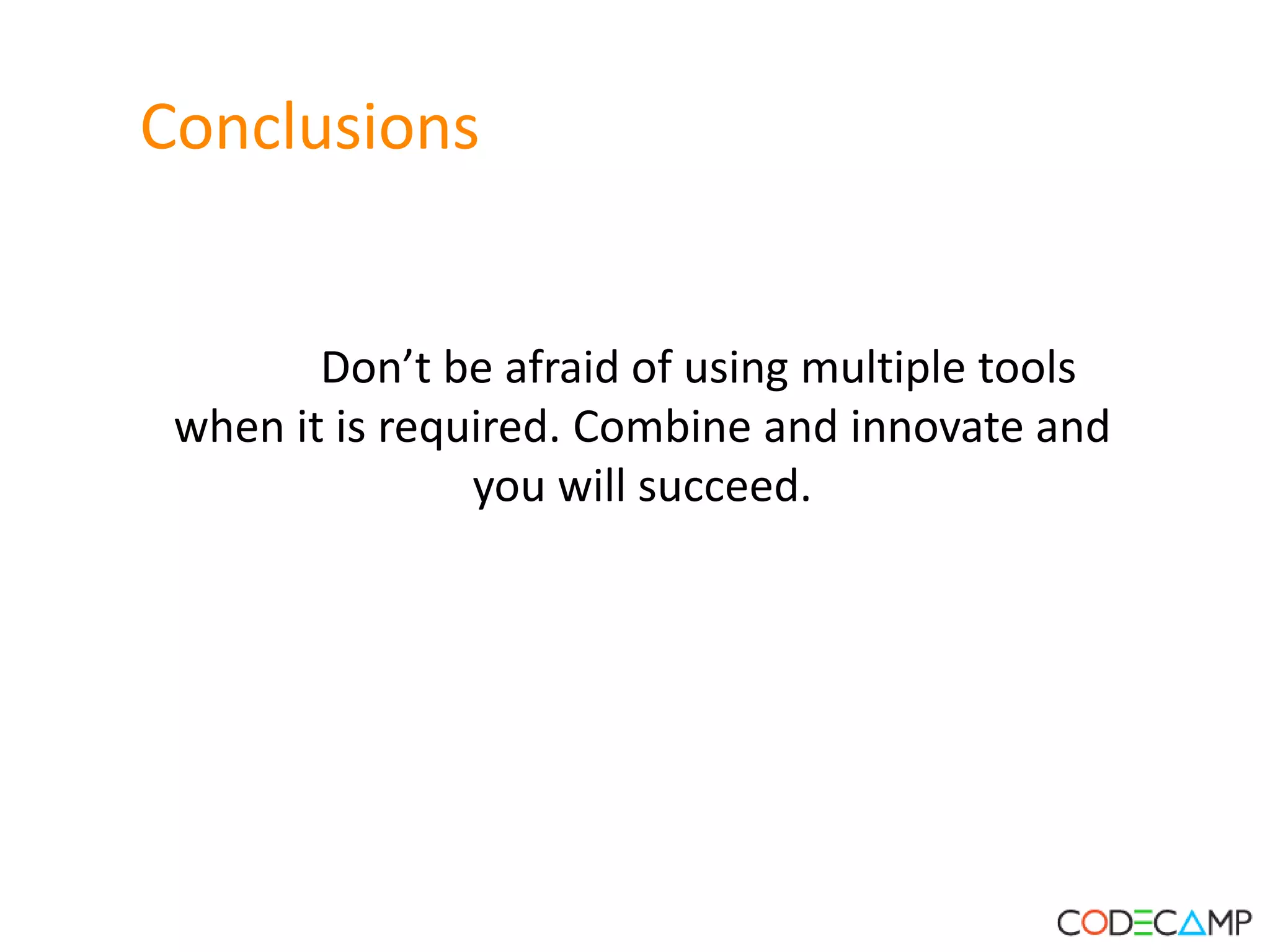 Conclusions

Don’t be afraid of using multiple tools when it is required. Combine and innovate and you will succeed.

CODECAMP